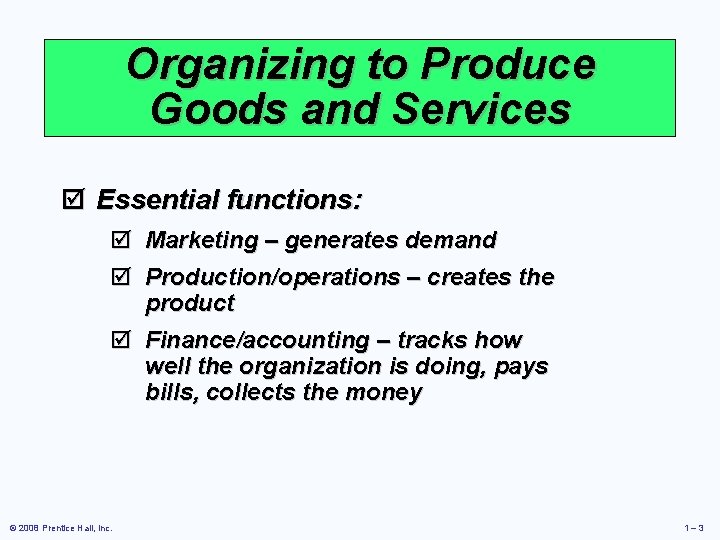 Organizing to Produce Goods and Services

☑ Essential functions:

☑ Marketing – generates demand

☑ Production/operations – creates the product

☑ Finance/accounting – tracks how well the organization is doing, pays bills, collects the money

© 2008 Prentice Hall, Inc.

1 – 3